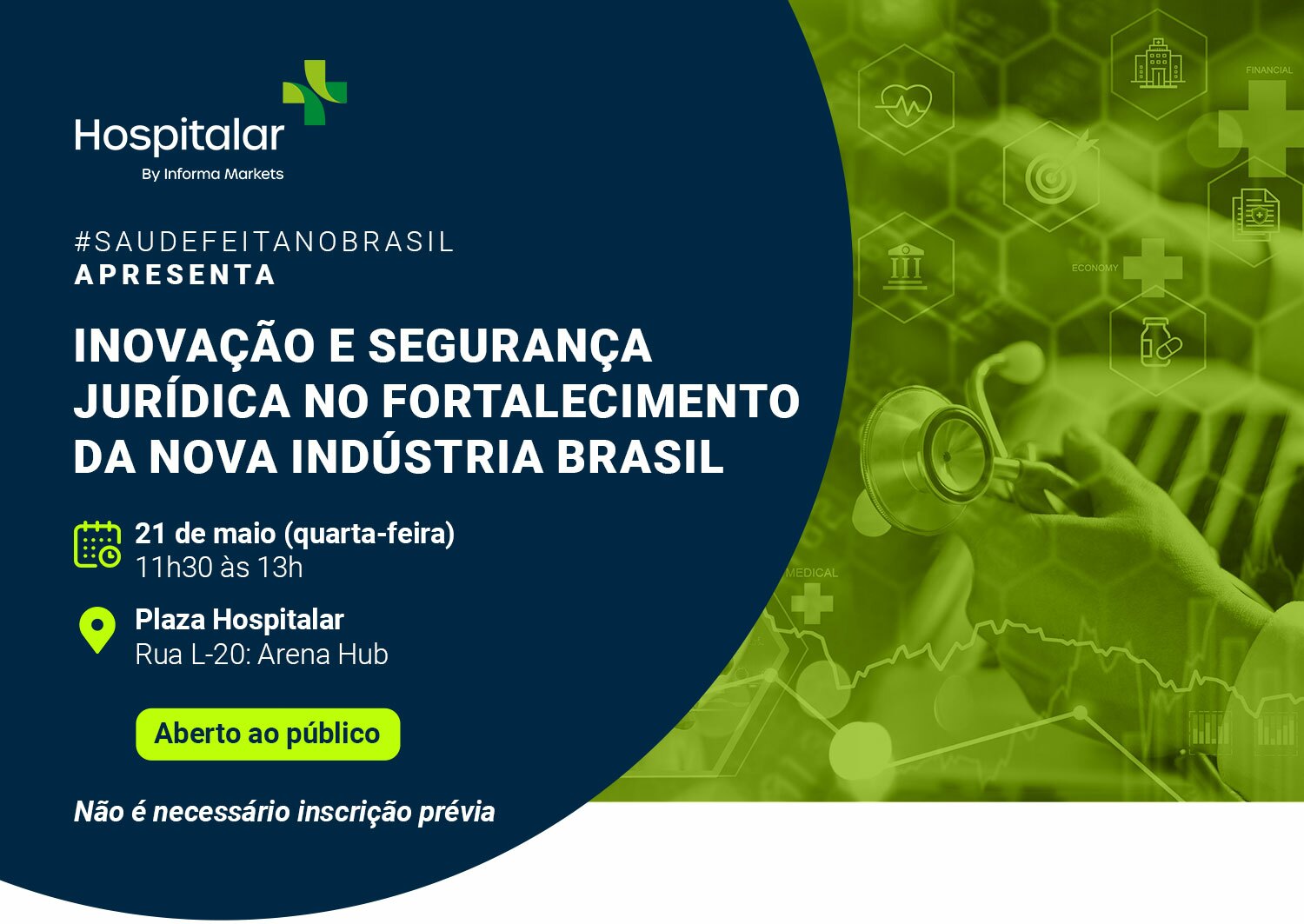 Hospitalar
By Informa Markets

#SAUDEFEITANOBRASIL
APRESENTA

INOVAÇÃO E SEGURANÇA JURÍDICA NO FORTALECIMENTO DA NOVA INDÚSTRIA BRASIL

21 de maio (quarta-feira)
11h30 às 13h

Plaza Hospitalar
Rua L-20: Arena Hub

Aberto ao público

Não é necessário inscrição prévia

FINANCIAL
ECONOMY
MEDICAL